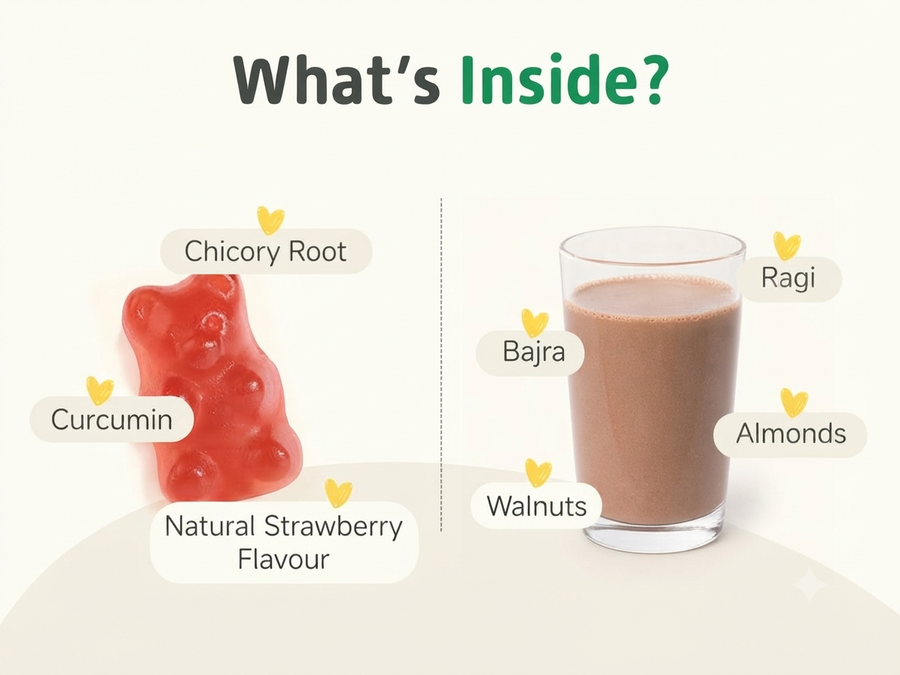 What's Inside?

Chicory Root

Curcumin

Natural Strawberry Flavour

Ragi

Bajra

Almonds

Walnuts